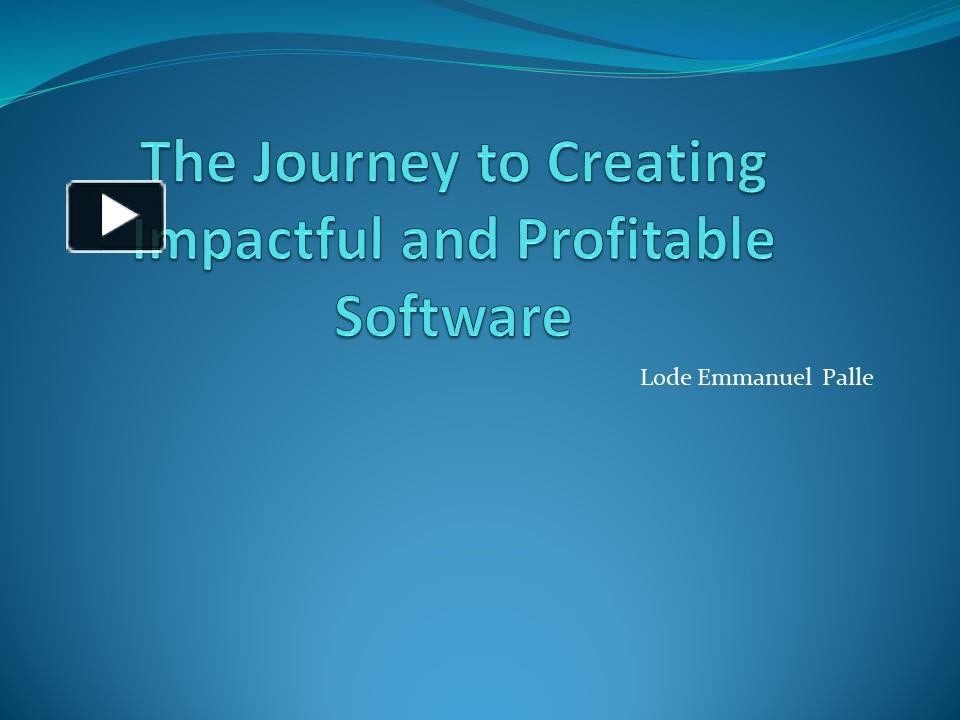 The Journey to Creating Impactful and Profitable Software

Lode Emmanuel Palle